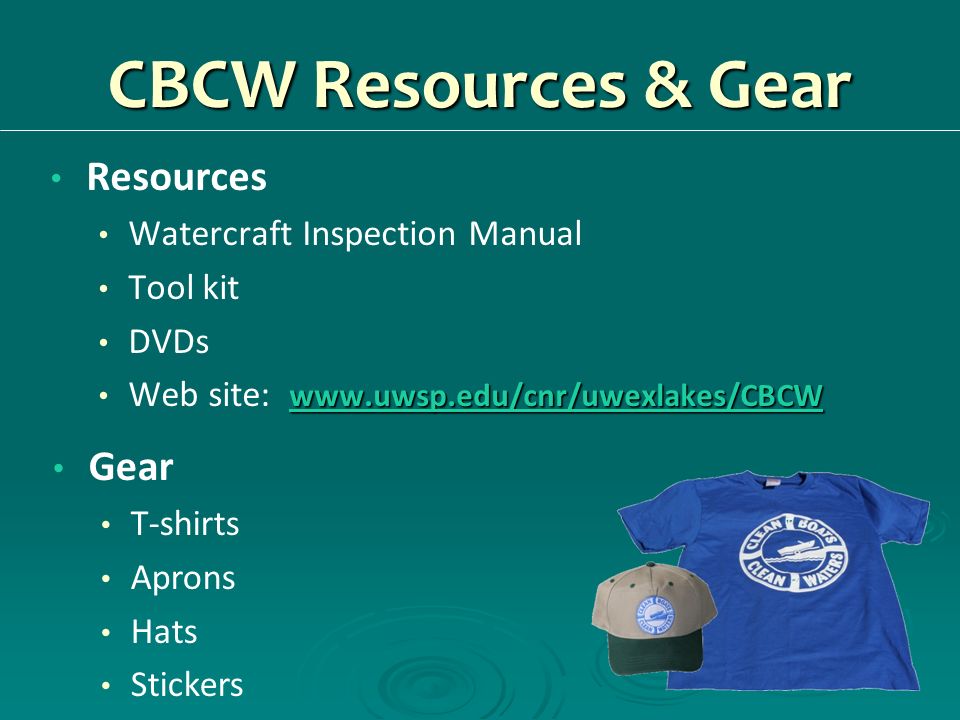 CBCW Resources & Gear

• Resources
  • Watercraft Inspection Manual
  • Tool kit
  • DVDs
  • Web site: www.uwsp.edu/cnr/uwexlakes/CBCW

• Gear
  • T-shirts
  • Aprons
  • Hats
  • Stickers

CLEAN BOATS CLEAN WATERS

CLEAN BOATS CLEAN WATERS